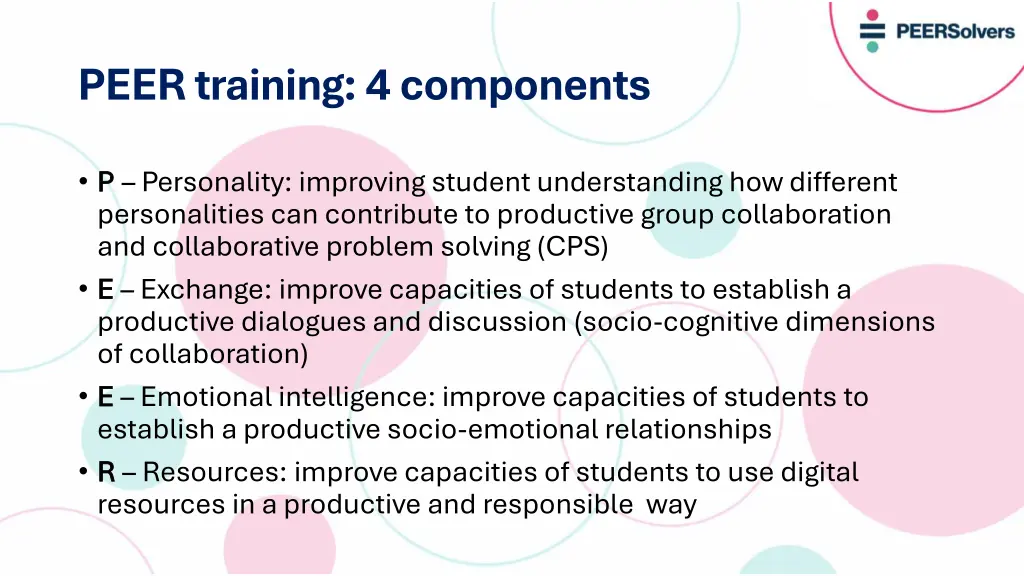 PEERSolvers

PEER training: 4 components

• P – Personality: improving student understanding how different personalities can contribute to productive group collaboration and collaborative problem solving (CPS)
• E – Exchange: improve capacities of students to establish a productive dialogues and discussion (socio-cognitive dimensions of collaboration)
• E – Emotional intelligence: improve capacities of students to establish a productive socio-emotional relationships
• R – Resources: improve capacities of students to use digital resources in a productive and responsible way